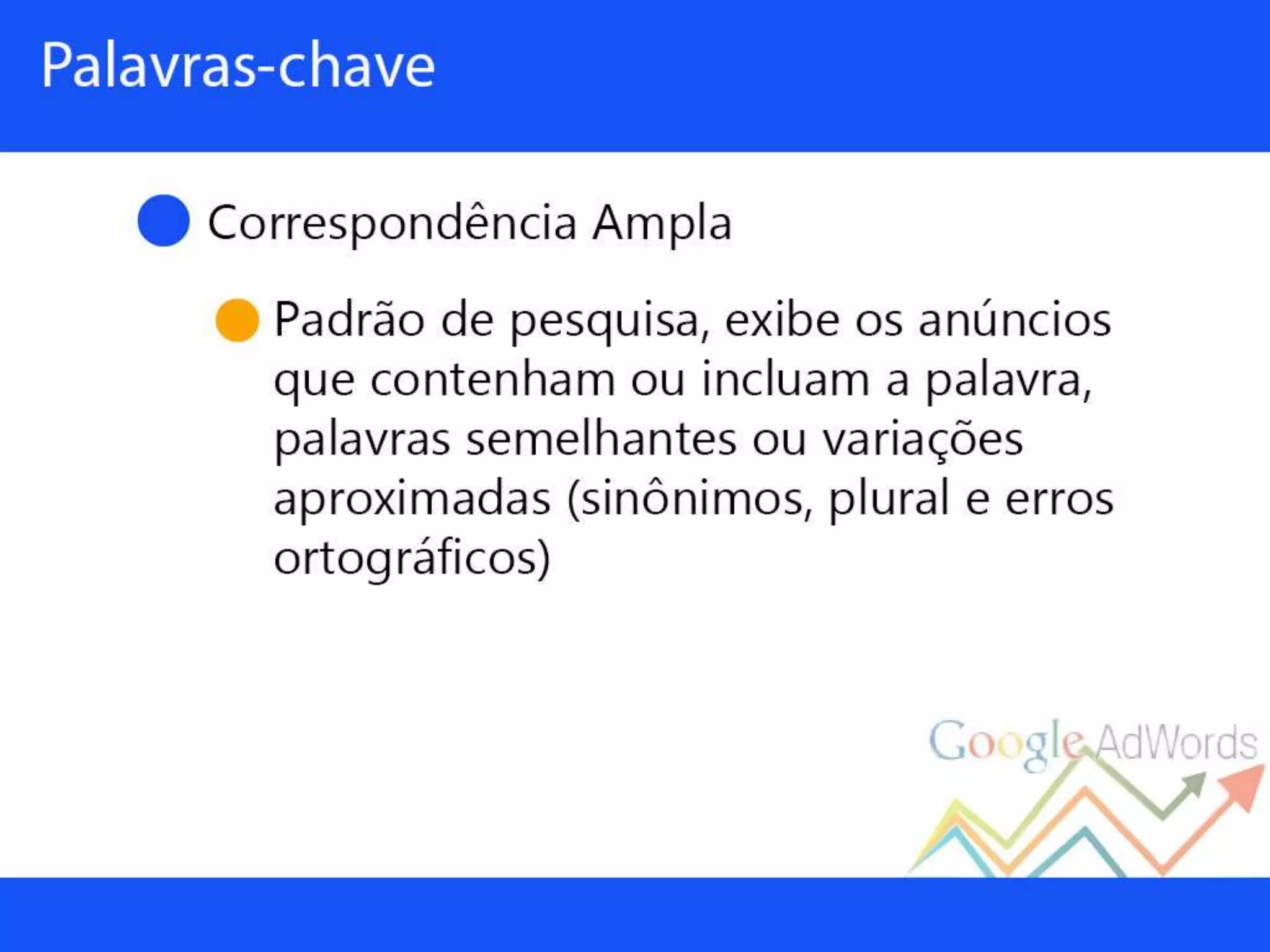 Palavras-chave

Correspondência Ampla

Padrão de pesquisa, exibe os anúncios que contenham ou incluam a palavra, palavras semelhantes ou variações aproximadas (sinônimos, plural e erros ortográficos)

Google AdWords